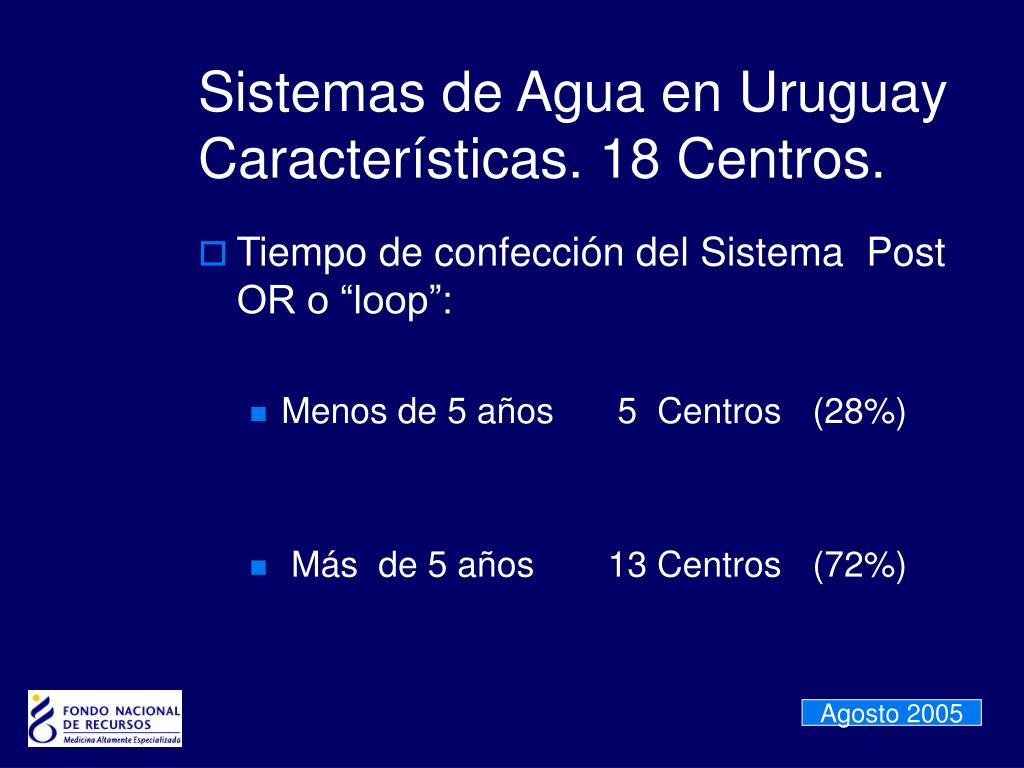 Sistemas de Agua en Uruguay
Características. 18 Centros.

Tiempo de confección del Sistema Post OR o “loop”:

Menos de 5 años 5 Centros (28%)

Más de 5 años 13 Centros (72%)

FONDO NACIONAL DE RECURSOS
Medicina Altamente Especializada

Agosto 2005